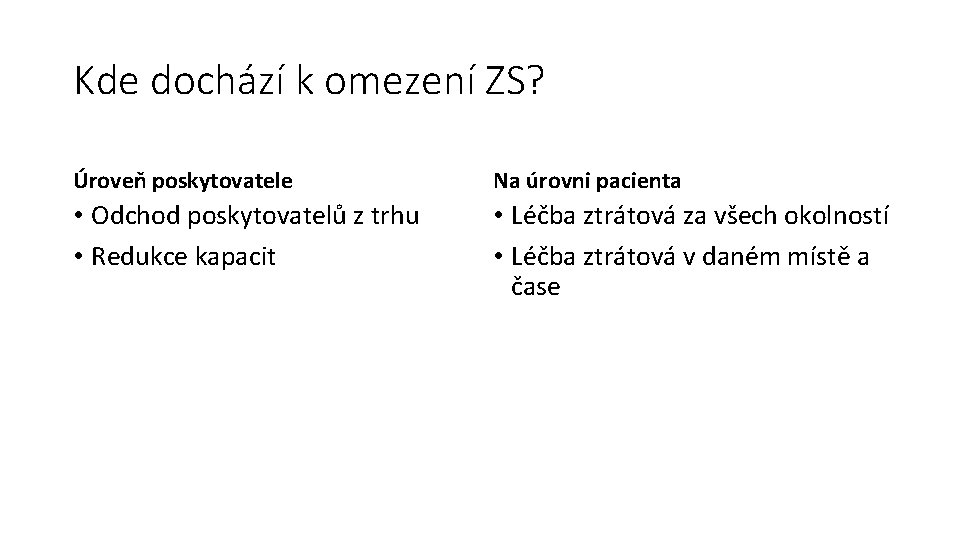 Kde dochází k omezení ZS?

Úroveň poskytovatele

• Odchod poskytovatelů z trhu
• Redukce kapacit

Na úrovni pacienta

• Léčba ztrátová za všech okolností
• Léčba ztrátová v daném místě a čase